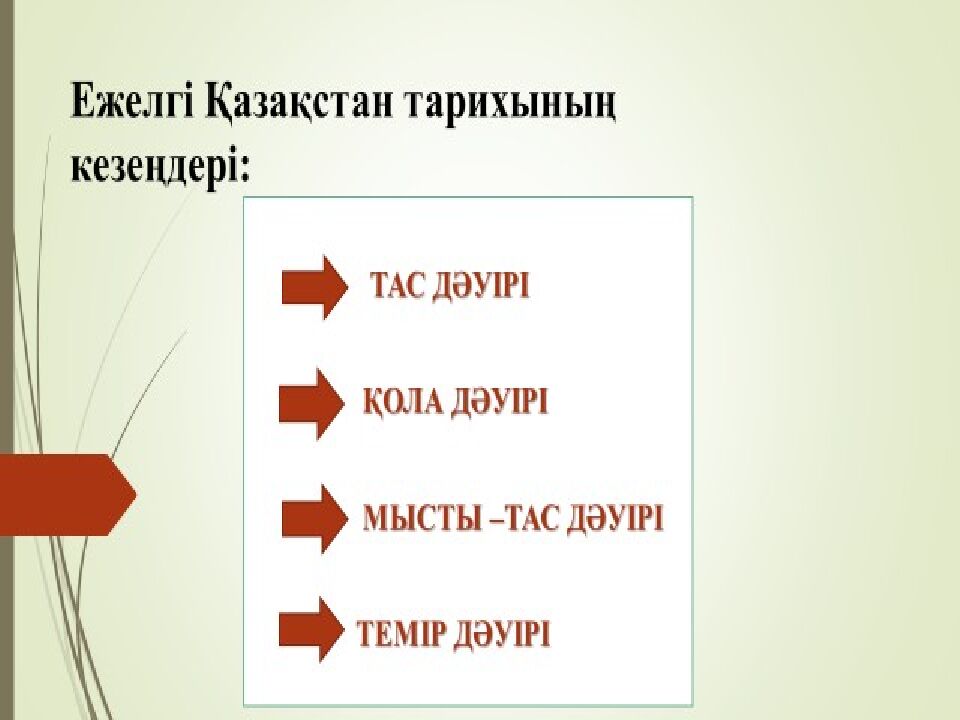 Ежелгі Қазақстан тарихының кезеңдері:

ТАС ДӘУІРІ

ҚОЛА ДӘУІРІ

МЫСТЫ –ТАС ДӘУІРІ

ТЕМІР ДӘУІРІ